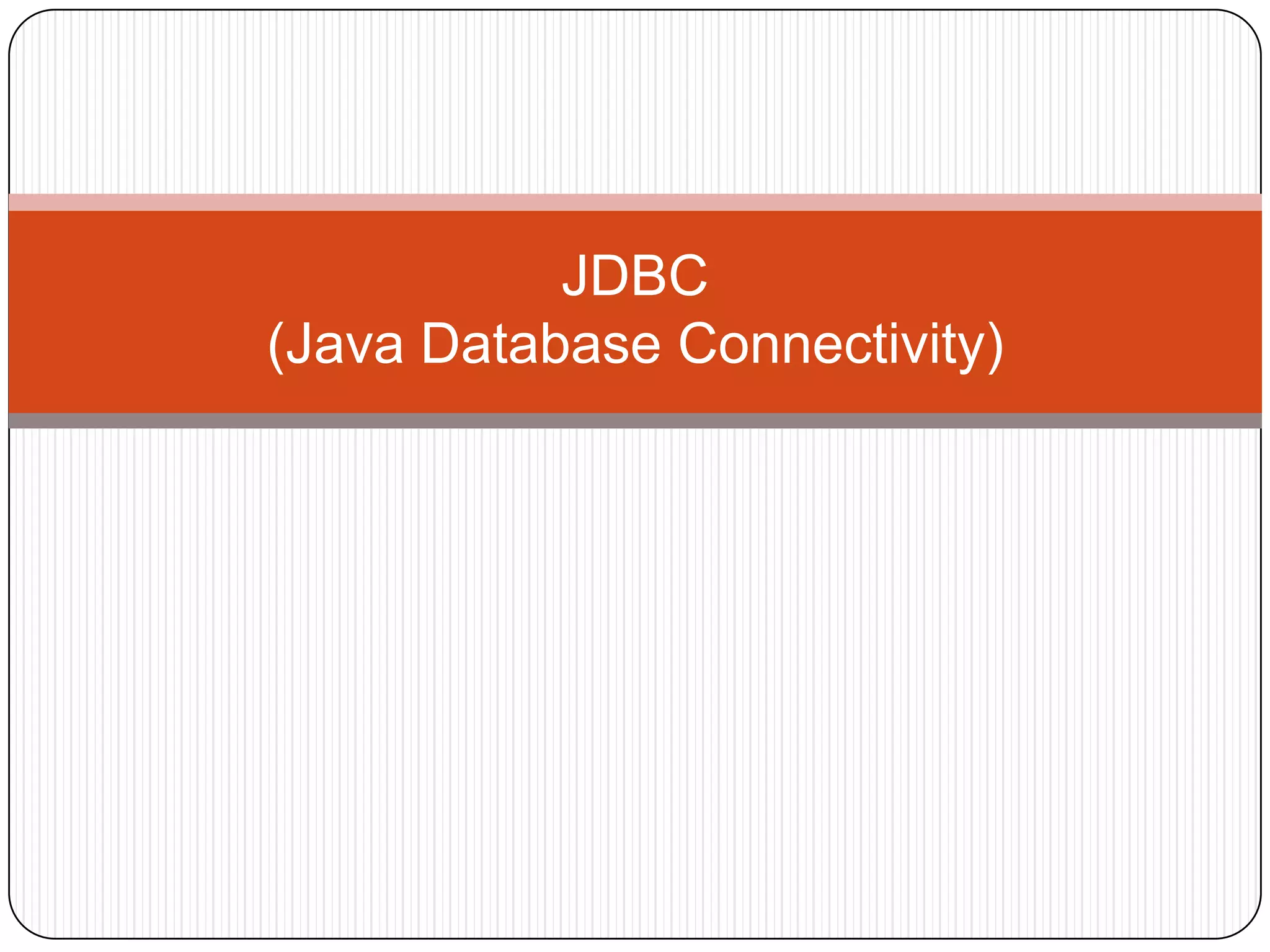 JDBC
(Java Database Connectivity)